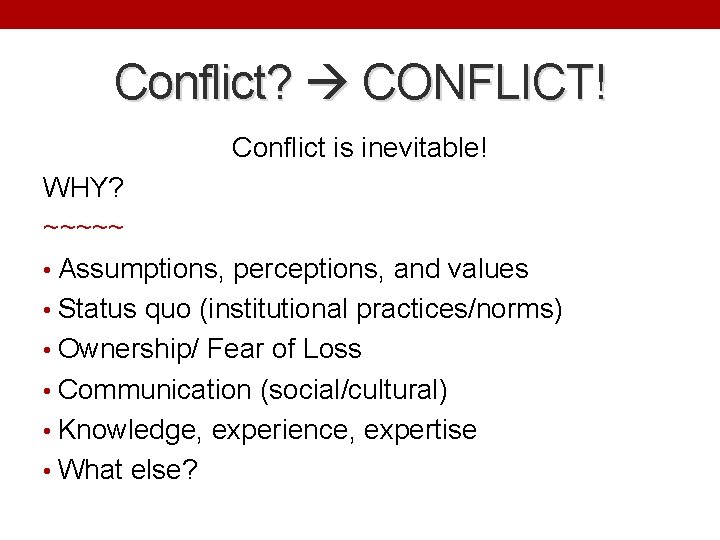 Conflict? → CONFLICT!

Conflict is inevitable!

WHY?

~~~~~

• Assumptions, perceptions, and values
• Status quo (institutional practices/norms)
• Ownership/ Fear of Loss
• Communication (social/cultural)
• Knowledge, experience, expertise
• What else?